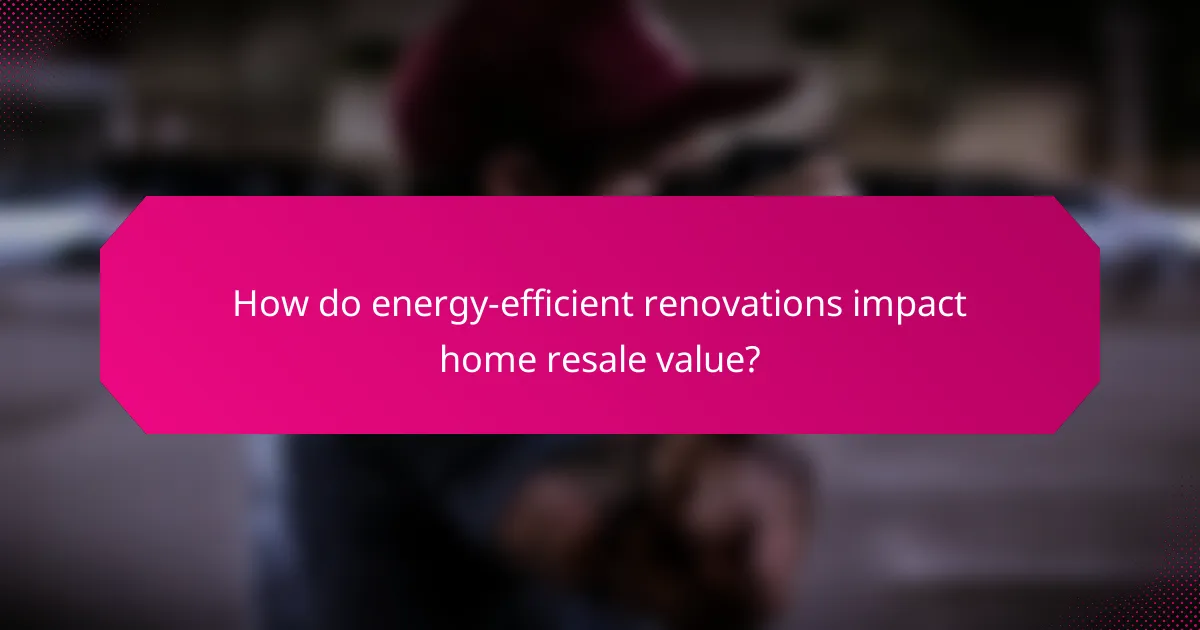 How do energy-efficient renovations impact home resale value?